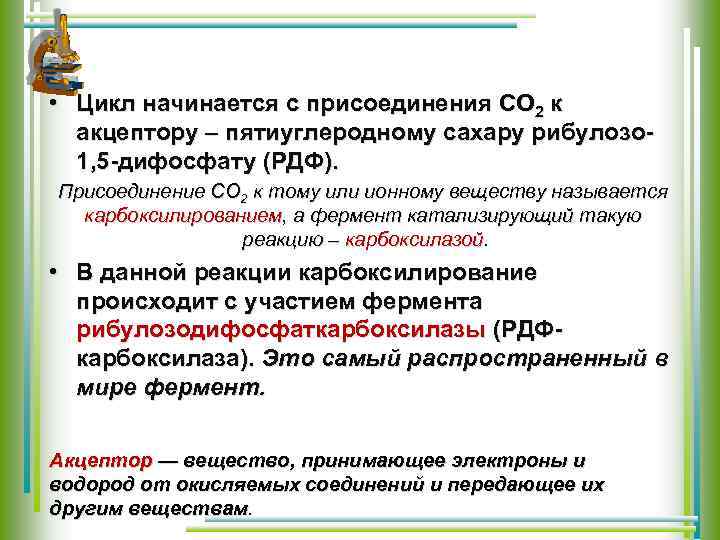 • Цикл начинается с присоединения $CO_2$ к акцептору – пятиуглеродному сахару рибулозо-1,5-дифосфату (РДФ).

Присоединение $CO_2$ к тому или ионному веществу называется карбоксилированием, а фермент катализирующий такую реакцию – карбоксилазой.

• В данной реакции карбоксилирование происходит с участием фермента рибулозодифосфаткарбоксилазы (РДФ-карбоксилаза). Это самый распространенный в мире фермент.

Акцептор — вещество, принимающее электроны и водород от окисляемых соединений и передающее их другим веществам.